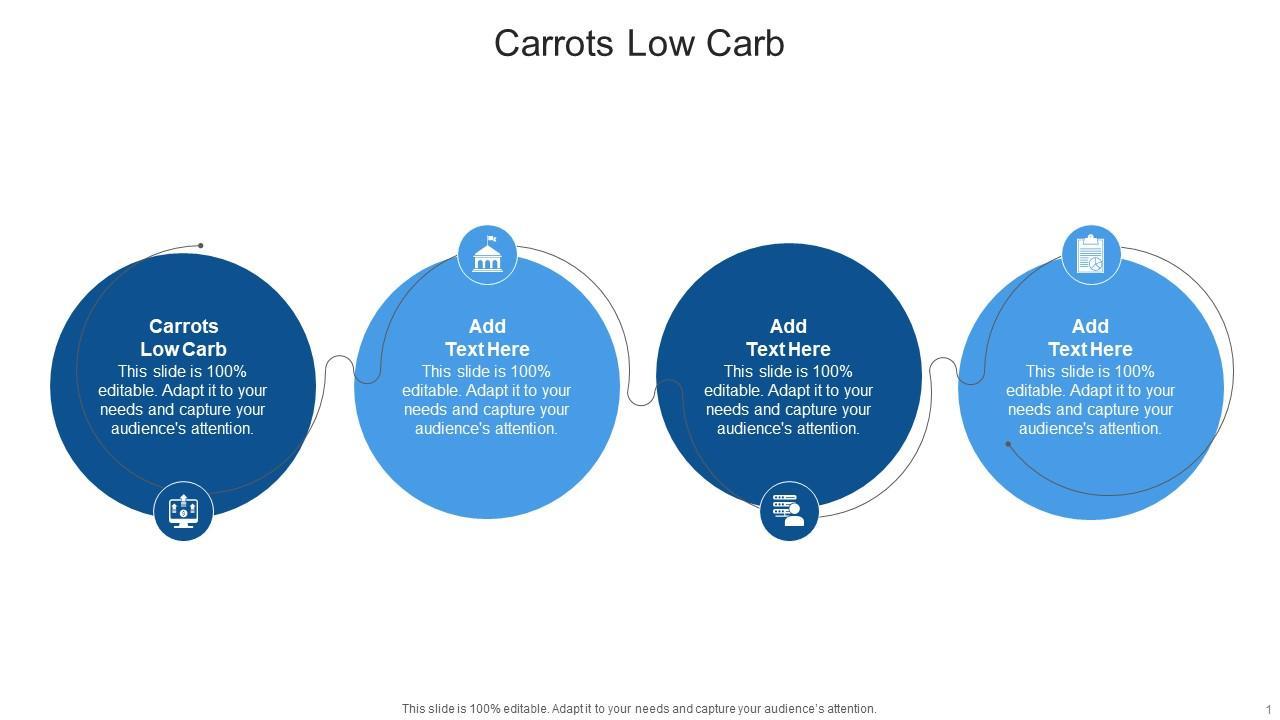 Carrots Low Carb

Carrots Low Carb
This slide is 100% editable. Adapt it to your needs and capture your audience's attention.

Add Text Here
This slide is 100% editable. Adapt it to your needs and capture your audience's attention.

Add Text Here
This slide is 100% editable. Adapt it to your needs and capture your audience's attention.

Add Text Here
This slide is 100% editable. Adapt it to your needs and capture your audience's attention.

This slide is 100% editable. Adapt it to your needs and capture your audience's attention.

1